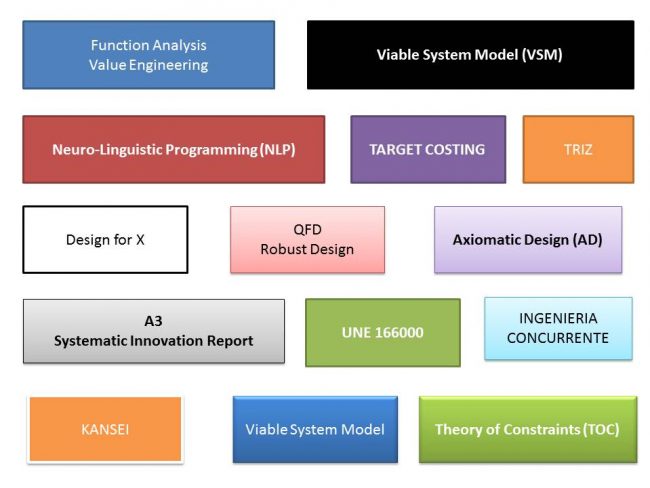 Function Analysis
Value Engineering

Viable System Model (VSM)

Neuro-Linguistic Programming (NLP)

TARGET COSTING

TRIZ

Design for X

QFD
Robust Design

Axiomatic Design (AD)

A3
Systematic Innovation Report

UNE 166000

INGENIERIA
CONCURRENTE

KANSEI

Viable System Model

Theory of Constraints (TOC)